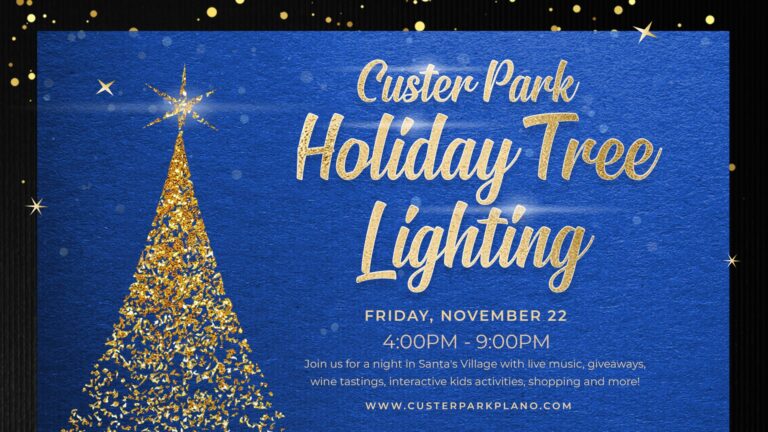 Custer Park
Holiday Tree
Lighting

FRIDAY, NOVEMBER 22
4:00PM - 9:00PM

Join us for a night in Santa's Village with live music, giveaways, wine tastings, interactive kids activities, shopping and more!

WWW.CUSTERPARKPLANO.COM